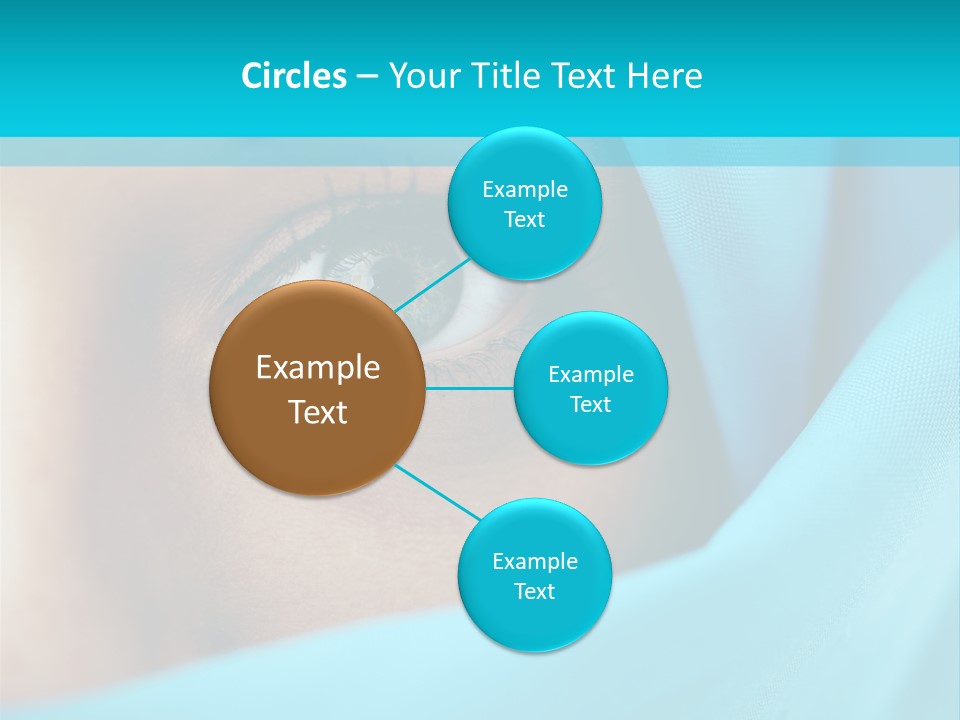 Circles – Your Title Text Here

Example Text

Example Text

Example Text

Example Text